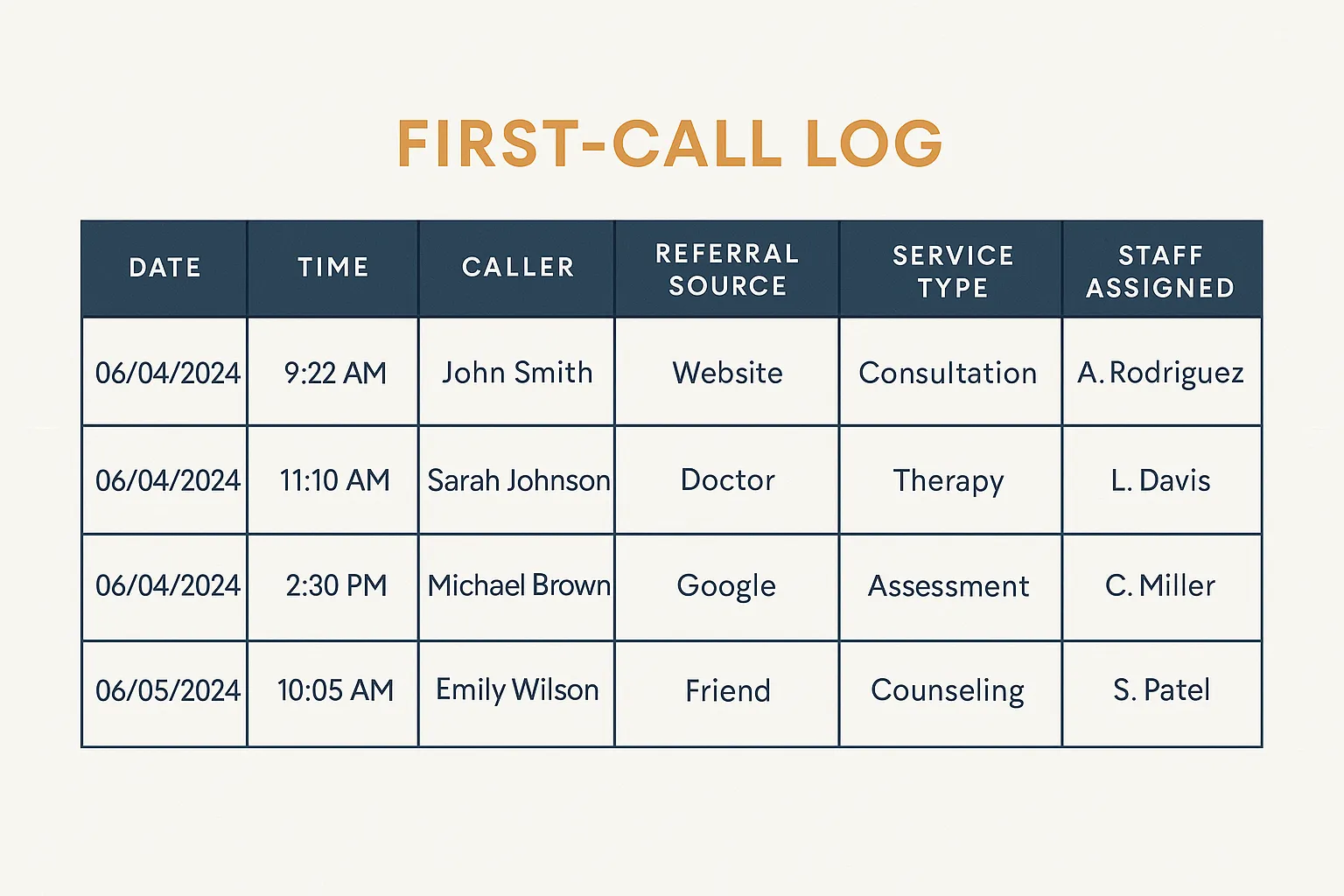 FIRST-CALL LOG

| DATE | TIME | CALLER | REFERRAL SOURCE | SERVICE TYPE | STAFF ASSIGNED |
|---|---|---|---|---|---|
| 06/04/2024 | 9:22 AM | John Smith | Website | Consultation | A. Rodriguez |
| 06/04/2024 | 11:10 AM | Sarah Johnson | Doctor | Therapy | L. Davis |
| 06/04/2024 | 2:30 PM | Michael Brown | Google | Assessment | C. Miller |
| 06/05/2024 | 10:05 AM | Emily Wilson | Friend | Counseling | S. Patel |